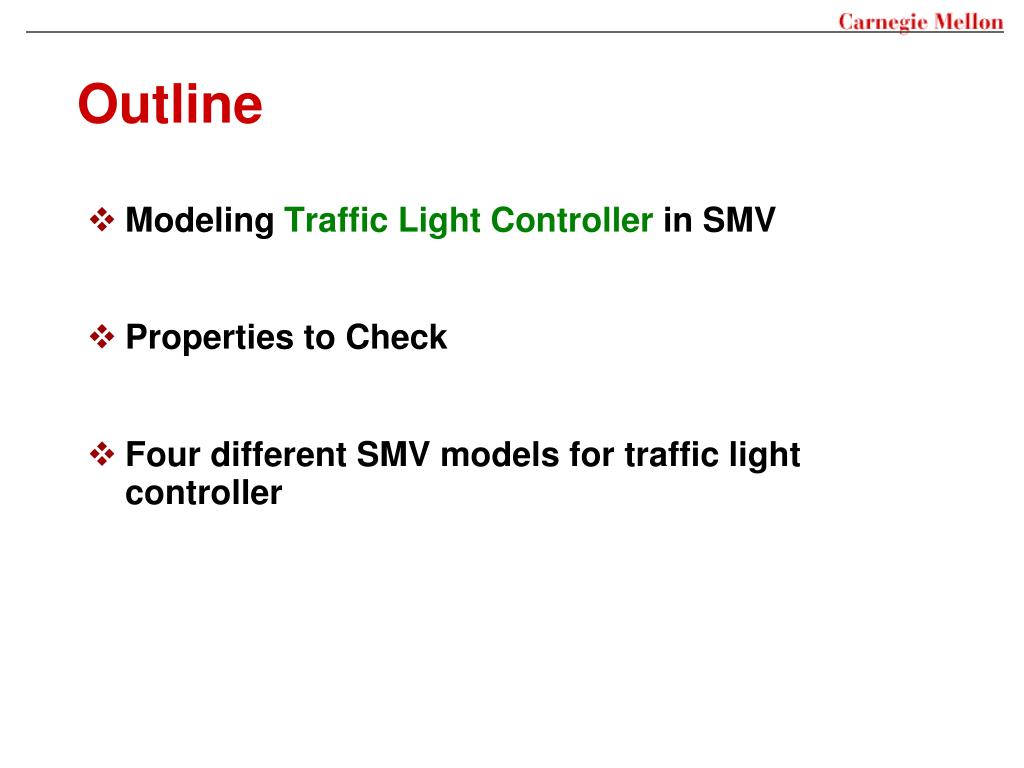 Carnegie Mellon

Outline

❖ Modeling Traffic Light Controller in SMV

❖ Properties to Check

❖ Four different SMV models for traffic light controller